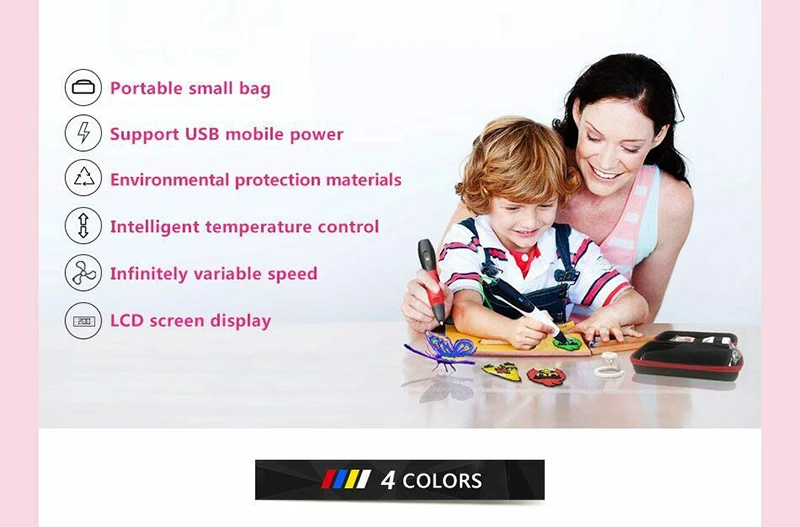 Portable small bag

Support USB mobile power

Environmental protection materials

Intelligent temperature control

Infinitely variable speed

LCD screen display

4 COLORS